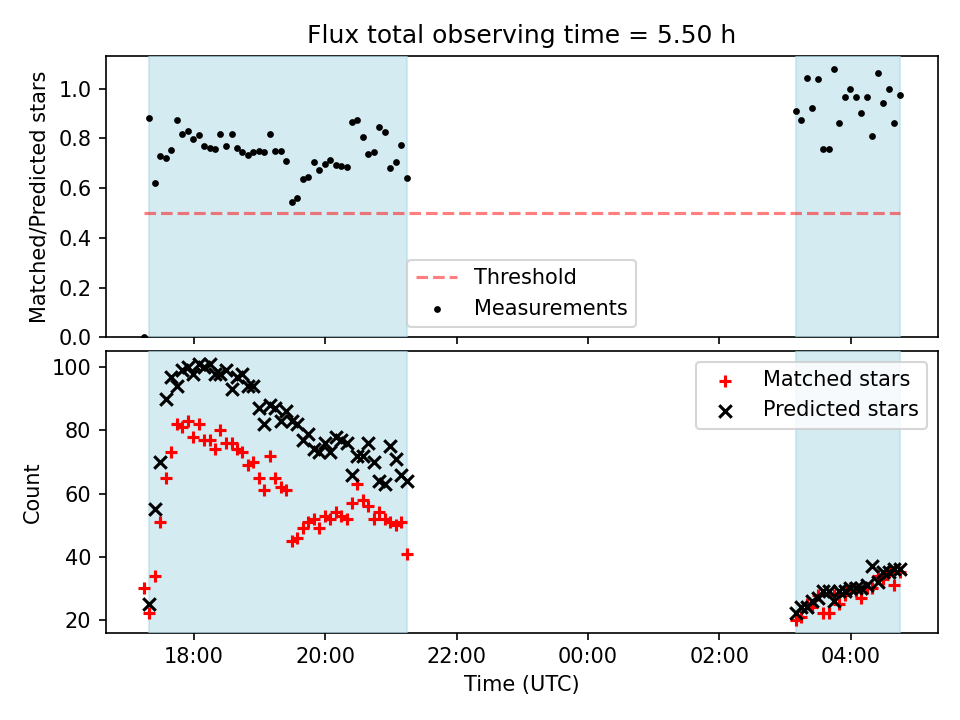 Flux total observing time = 5.50 h

Matched/Predicted stars

1.0
0.8
0.6
0.4
0.2
0.0

Threshold
Measurements

Count

100
80
60
40
20

Matched stars
Predicted stars

18:00
20:00
22:00
00:00
02:00
04:00

Time (UTC)